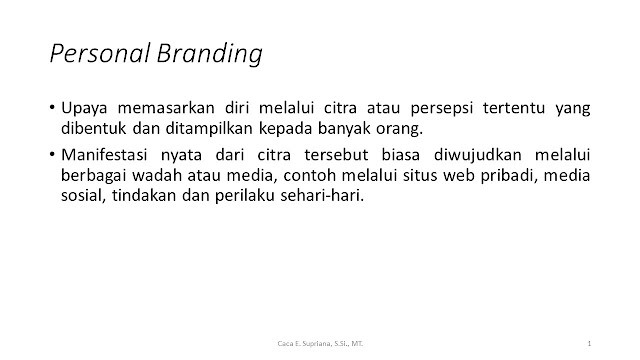 Personal Branding

• Upaya memasarkan diri melalui citra atau persepsi tertentu yang dibentuk dan ditampilkan kepada banyak orang.

• Manifestasi nyata dari citra tersebut biasa diwujudkan melalui berbagai wadah atau media, contoh melalui situs web pribadi, media sosial, tindakan dan perilaku sehari-hari.

Caca E. Supriana, S.Si., MT.

1